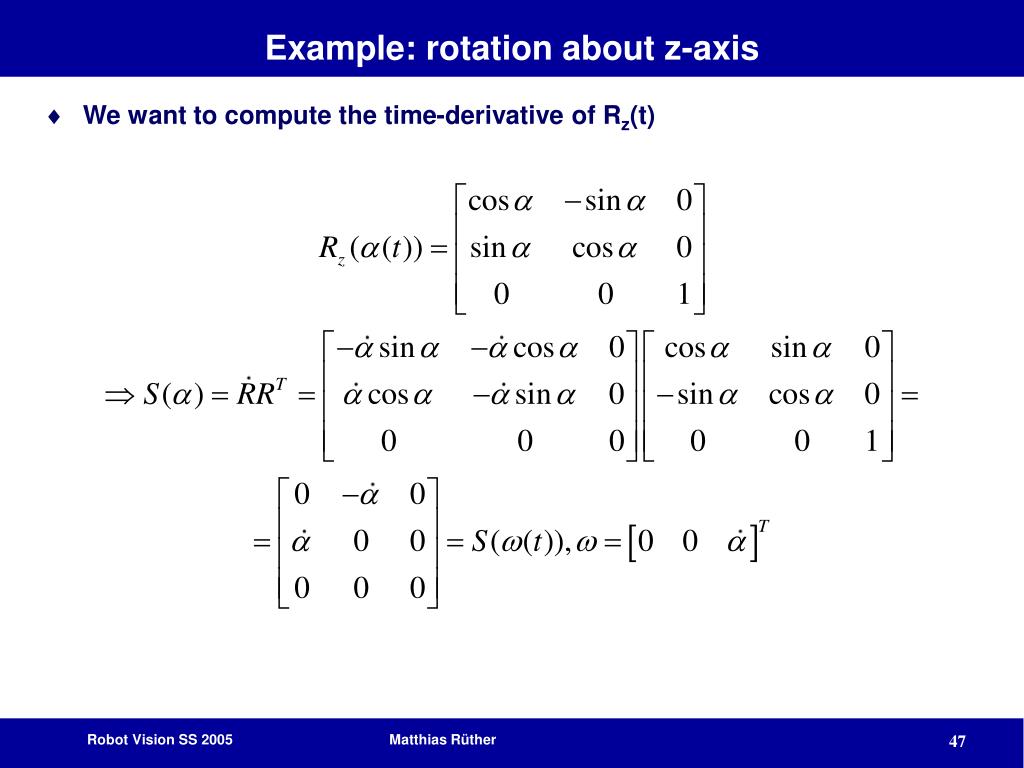 Example: rotation about z-axis

♦ We want to compute the time-derivative of $R_z(t)$

$R_z(\alpha(t)) = \begin{bmatrix} \cos\alpha & -\sin\alpha & 0 \\ \sin\alpha & \cos\alpha & 0 \\ 0 & 0 & 1 \end{bmatrix}$

$\Rightarrow S(\alpha) = \dot{R}R^T = \begin{bmatrix} -\dot{\alpha}\sin\alpha & -\dot{\alpha}\cos\alpha & 0 \\ \dot{\alpha}\cos\alpha & -\dot{\alpha}\sin\alpha & 0 \\ 0 & 0 & 0 \end{bmatrix} \begin{bmatrix} \cos\alpha & \sin\alpha & 0 \\ -\sin\alpha & \cos\alpha & 0 \\ 0 & 0 & 1 \end{bmatrix} =$

$= \begin{bmatrix} 0 & -\dot{\alpha} & 0 \\ \dot{\alpha} & 0 & 0 \\ 0 & 0 & 0 \end{bmatrix} = S(\omega(t)), \omega = \begin{bmatrix} 0 & 0 & \dot{\alpha} \end{bmatrix}^T$

Robot Vision SS 2005

Matthias Rüther

47